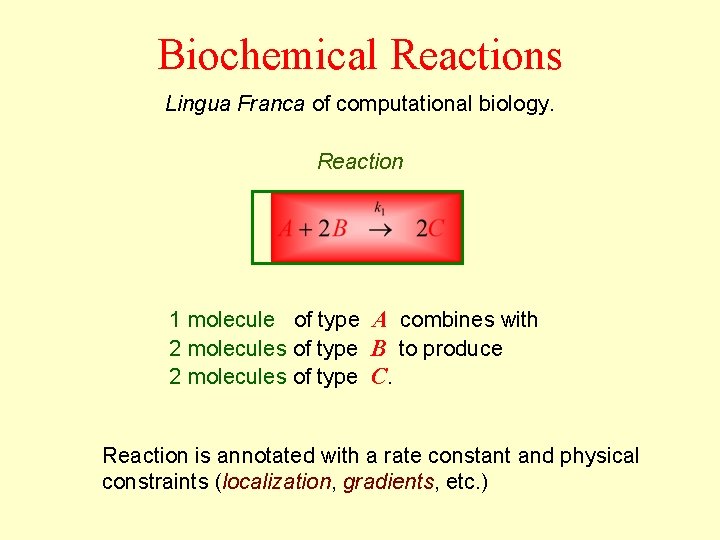 Biochemical Reactions

Lingua Franca of computational biology.

Reaction

$A + 2B \xrightarrow{k_1} 2C$

1 molecule of type $A$ combines with
2 molecules of type $B$ to produce
2 molecules of type $C$.

Reaction is annotated with a rate constant and physical constraints (localization, gradients, etc.)